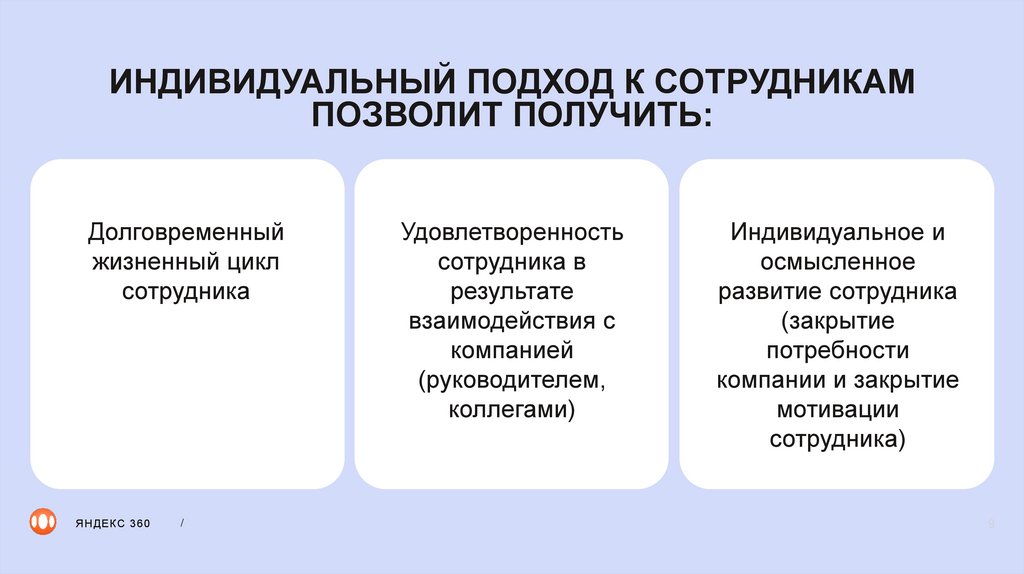 ИНДИВИДУАЛЬНЫЙ ПОДХОД К СОТРУДНИКАМ ПОЗВОЛИТ ПОЛУЧИТЬ:

Долговременный жизненный цикл сотрудника

Удовлетворенность сотрудника в результате взаимодействия с компанией (руководителем, коллегами)

Индивидуальное и осмысленное развитие сотрудника (закрытие потребности компании и закрытие мотивации сотрудника)

ЯНДЕКС 360 /

9